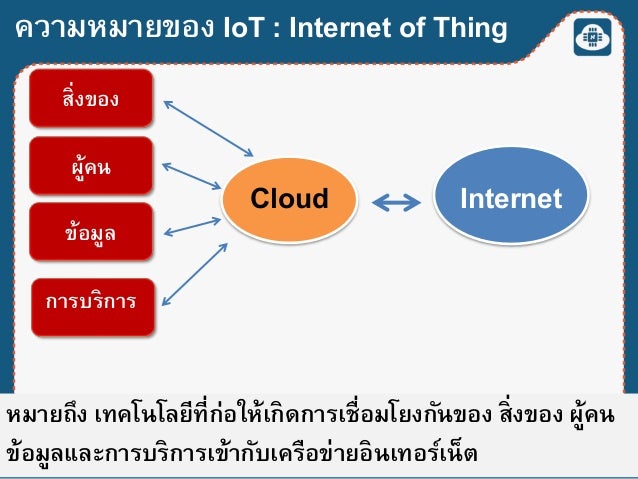 ความหมายของ IoT : Internet of Thing

สิ่งของ

ผู้คน

ข้อมูล

การบริการ

Cloud

Internet

หมายถึง เทคโนโลยีที่ก่อให้เกิดการเชื่อมโยงกันของ สิ่งของ ผู้คน ข้อมูลและการบริการเข้ากับเครือข่ายอินเทอร์เน็ต